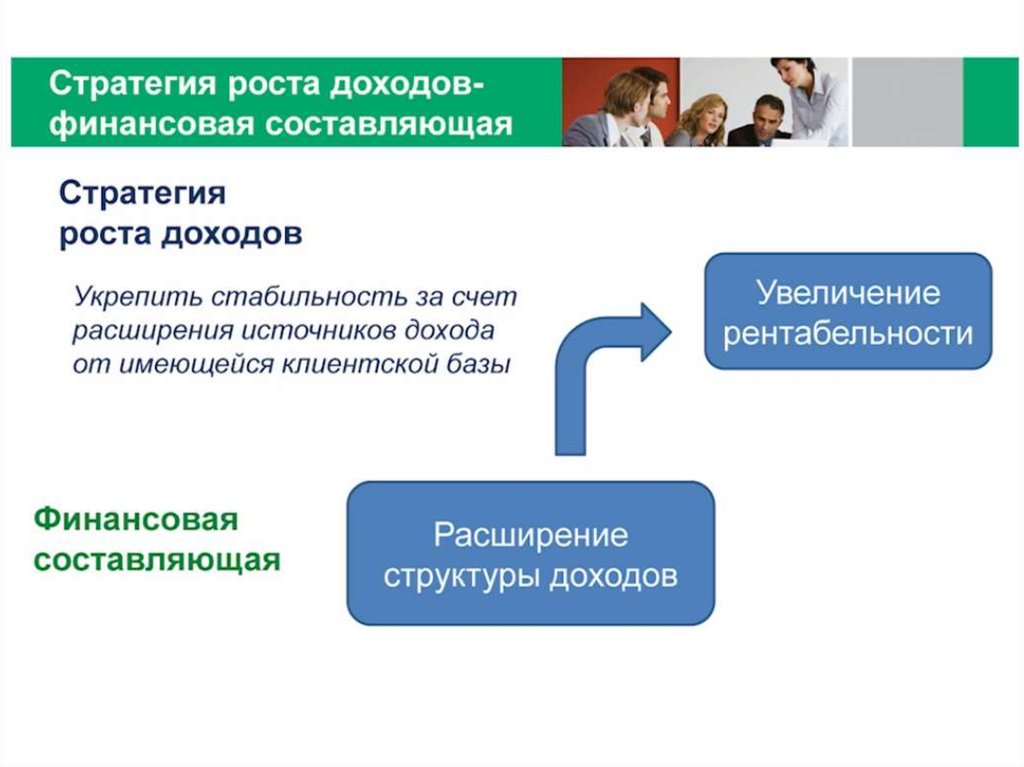 Стратегия роста доходов-финансовая составляющая

Стратегия роста доходов

Укрепить стабильность за счет расширения источников дохода от имеющейся клиентской базы

Увеличение рентабельности

Финансовая составляющая

Расширение структуры доходов